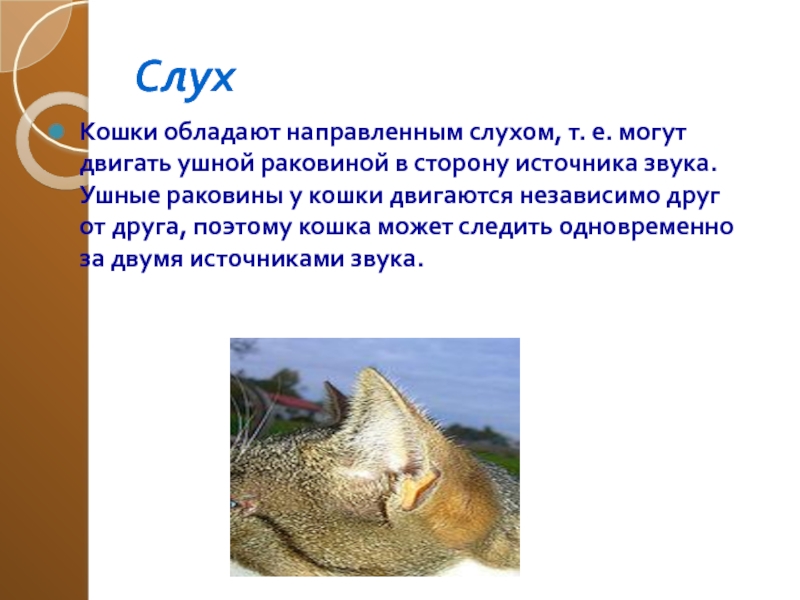 Слух

Кошки обладают направленным слухом, т. е. могут двигать ушной раковиной в сторону источника звука. Ушные раковины у кошки двигаются независимо друг от друга, поэтому кошка может следить одновременно за двумя источниками звука.